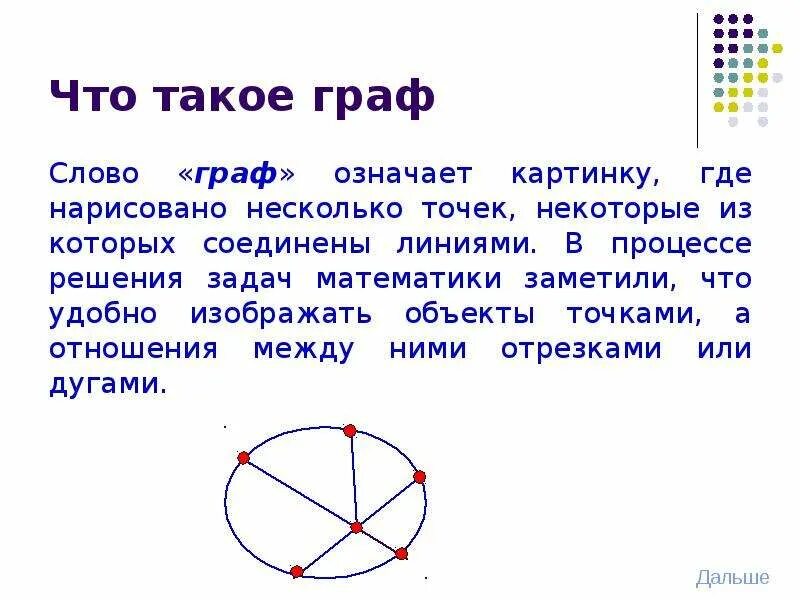 Что такое граф

Слово «граф» означает картинку, где нарисовано несколько точек, некоторые из которых соединены линиями. В процессе решения задач математики заметили, что удобно изображать объекты точками, а отношения между ними отрезками или дугами.

Дальше